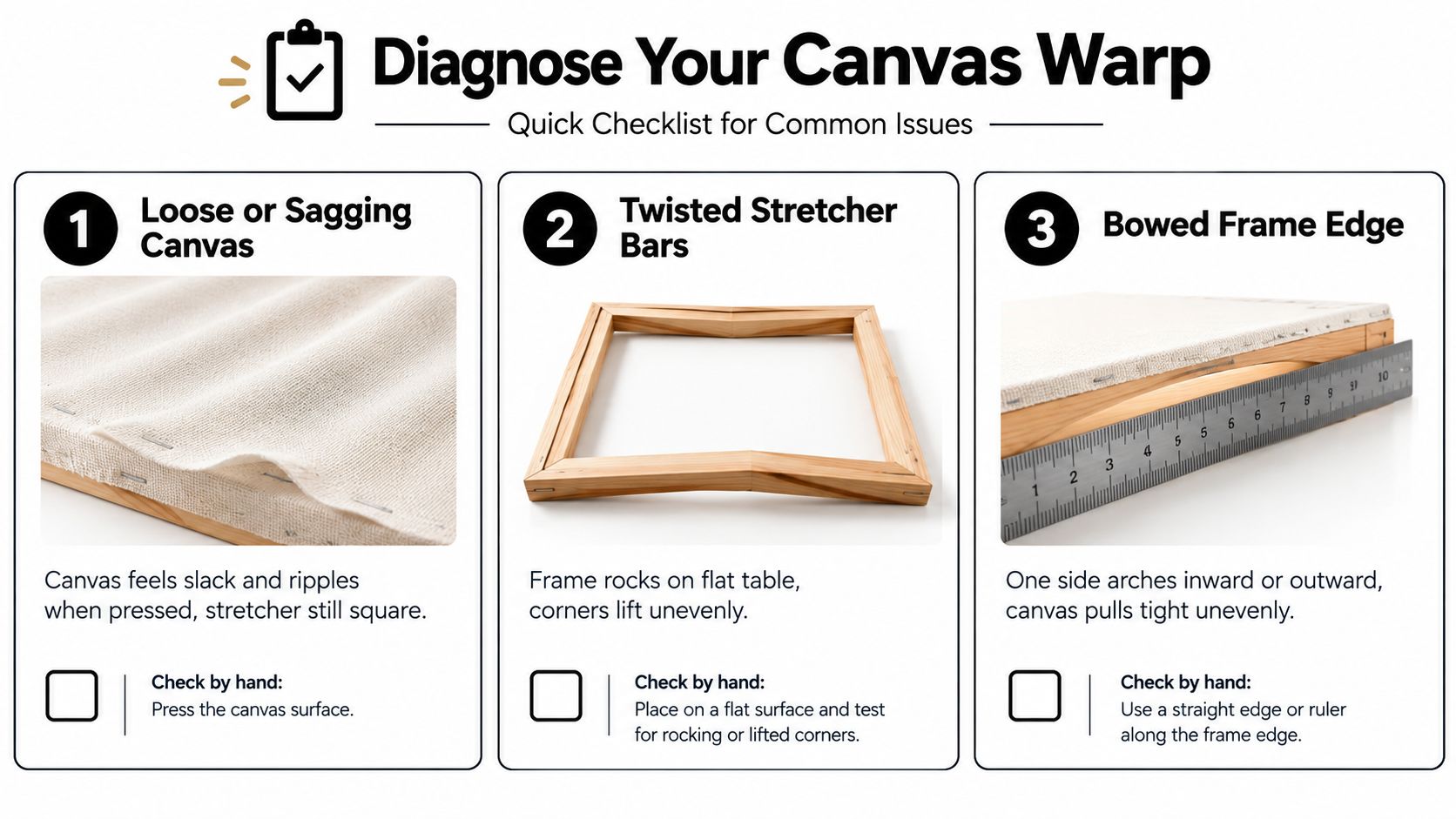 Diagnose Your Canvas Warp

Quick Checklist for Common Issues

1 Loose or Sagging Canvas

Canvas feels slack and ripples when pressed, stretcher still square.

Check by hand:
Press the canvas surface.

2 Twisted Stretcher Bars

Frame rocks on flat table, corners lift unevenly.

Check by hand:
Place on a flat surface and test for rocking or lifted corners.

3 Bowed Frame Edge

1 2 3 4 5 5 6 6 7 8 8 9 10

One side arches inward or outward, canvas pulls tight unevenly.

Check by hand:
Use a straight edge or ruler along the frame edge.